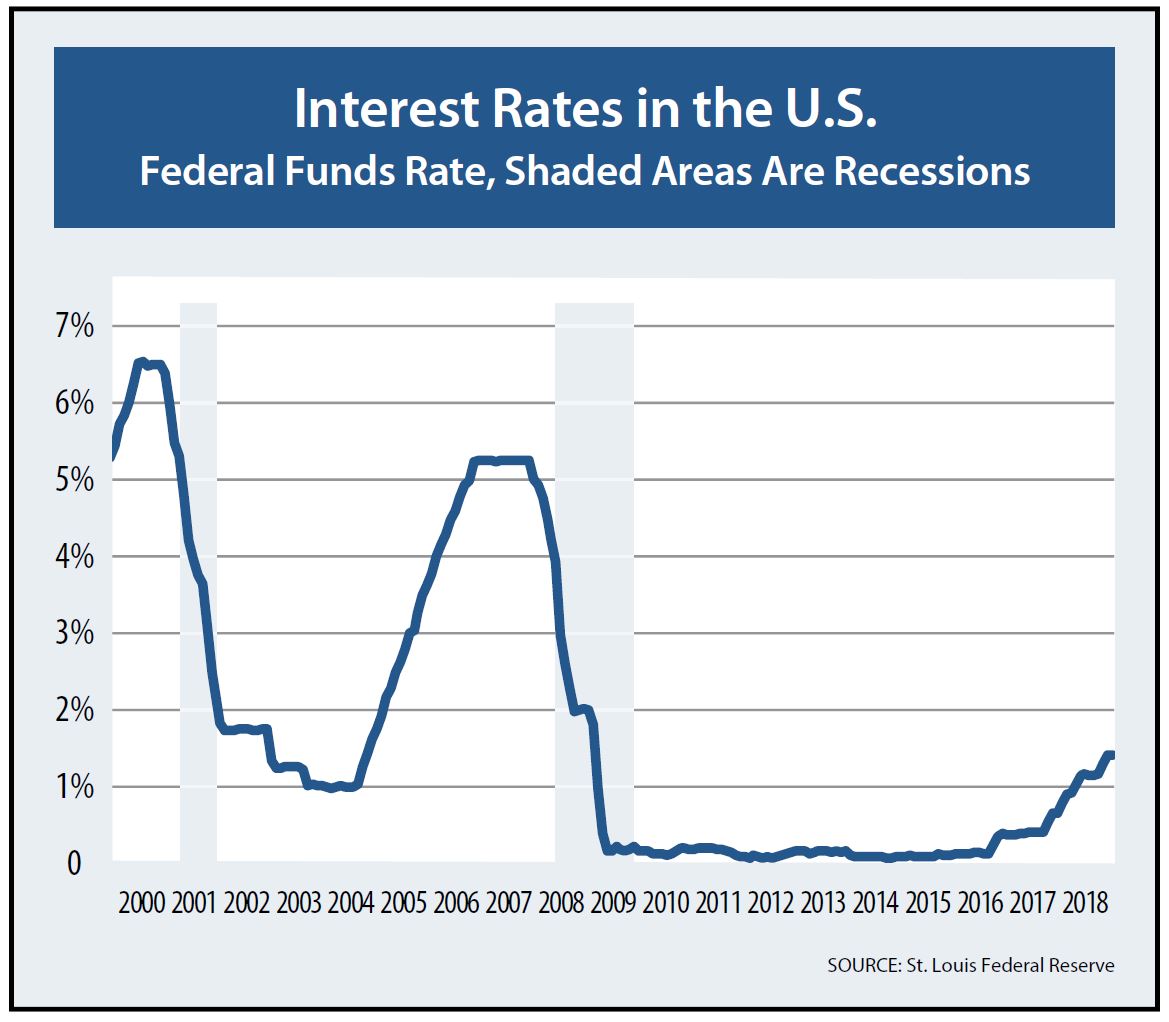 Interest Rates in the U.S.
Federal Funds Rate, Shaded Areas Are Recessions

7%
6%
5%
4%
3%
2%
1%
0

2000 2001 2002 2003 2004 2005 2006 2007 2008 2009 2010 2011 2012 2013 2014 2015 2016 2017 2018

SOURCE: St. Louis Federal Reserve